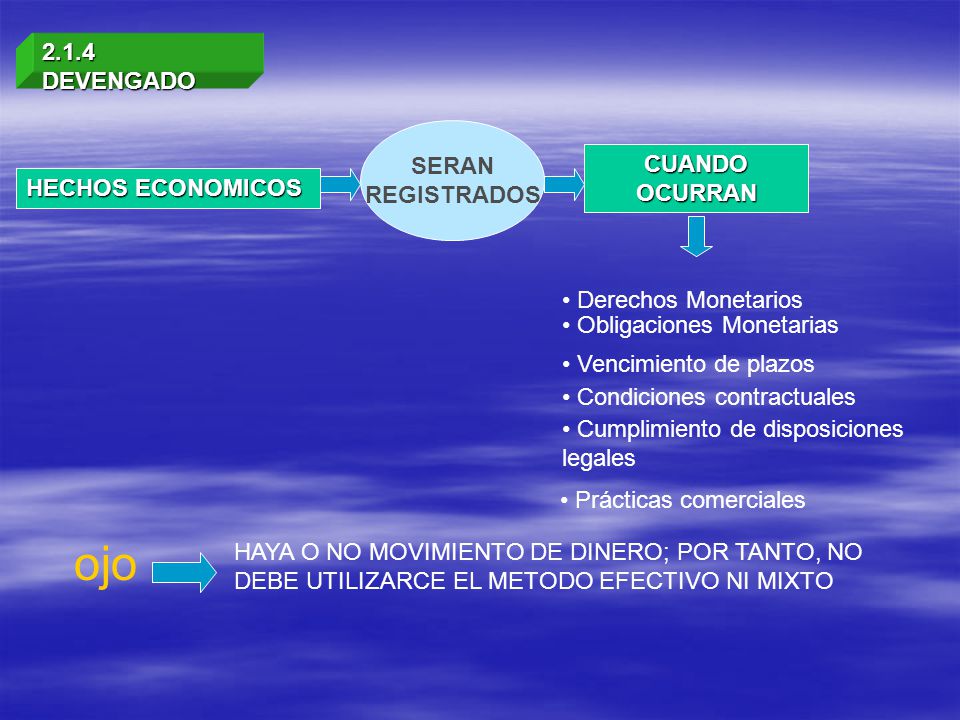 2.1.4 DEVENGADO

HECHOS ECONOMICOS

SERAN REGISTRADOS

CUANDO OCURRAN

• Derechos Monetarios
• Obligaciones Monetarias
• Vencimiento de plazos
• Condiciones contractuales
• Cumplimiento de disposiciones legales
• Prácticas comerciales

ojo

HAYA O NO MOVIMIENTO DE DINERO; POR TANTO, NO DEBE UTILIZARCE EL METODO EFECTIVO NI MIXTO